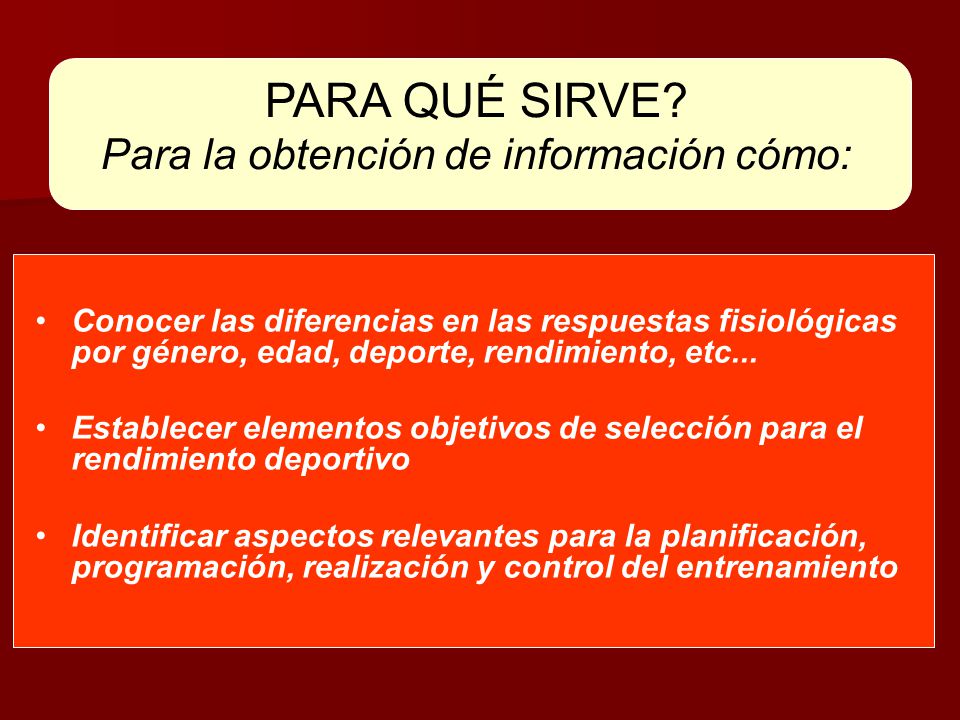 PARA QUÉ SIRVE?
Para la obtención de información cómo:

• Conocer las diferencias en las respuestas fisiológicas por género, edad, deporte, rendimiento, etc...

• Establecer elementos objetivos de selección para el rendimiento deportivo

• Identificar aspectos relevantes para la planificación, programación, realización y control del entrenamiento